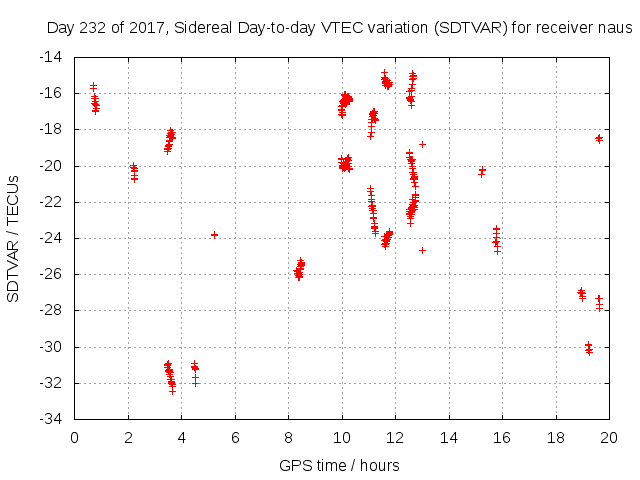 Day 232 of 2017, Sidereal Day-to-day VTEC variation (SDTVAR) for receiver naus

SDTVAR / TECUs

-14
-16
-18
-20
-22
-24
-26
-28
-30
-32
-34

0 2 4 6 8 10 12 14 16 18 20

GPS time / hours